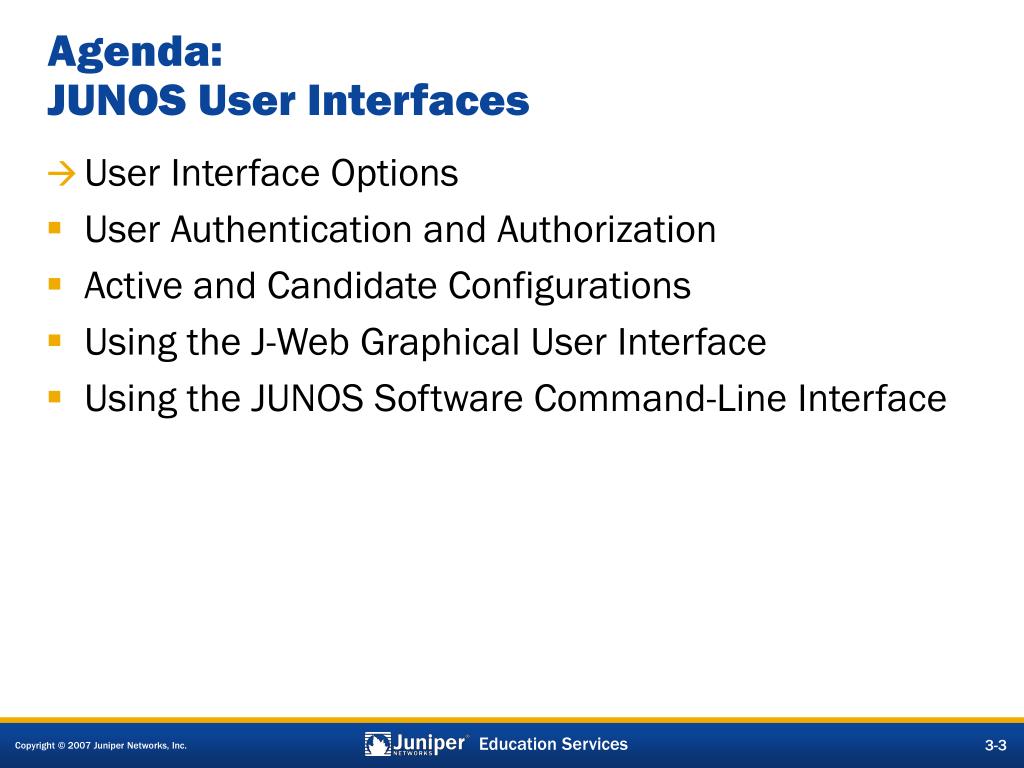 Agenda:
JUNOS User Interfaces

→ User Interface Options
▪ User Authentication and Authorization
▪ Active and Candidate Configurations
▪ Using the J-Web Graphical User Interface
▪ Using the JUNOS Software Command-Line Interface

Copyright © 2007 Juniper Networks, Inc.
Juniper® NETWORKS Education Services
3-3